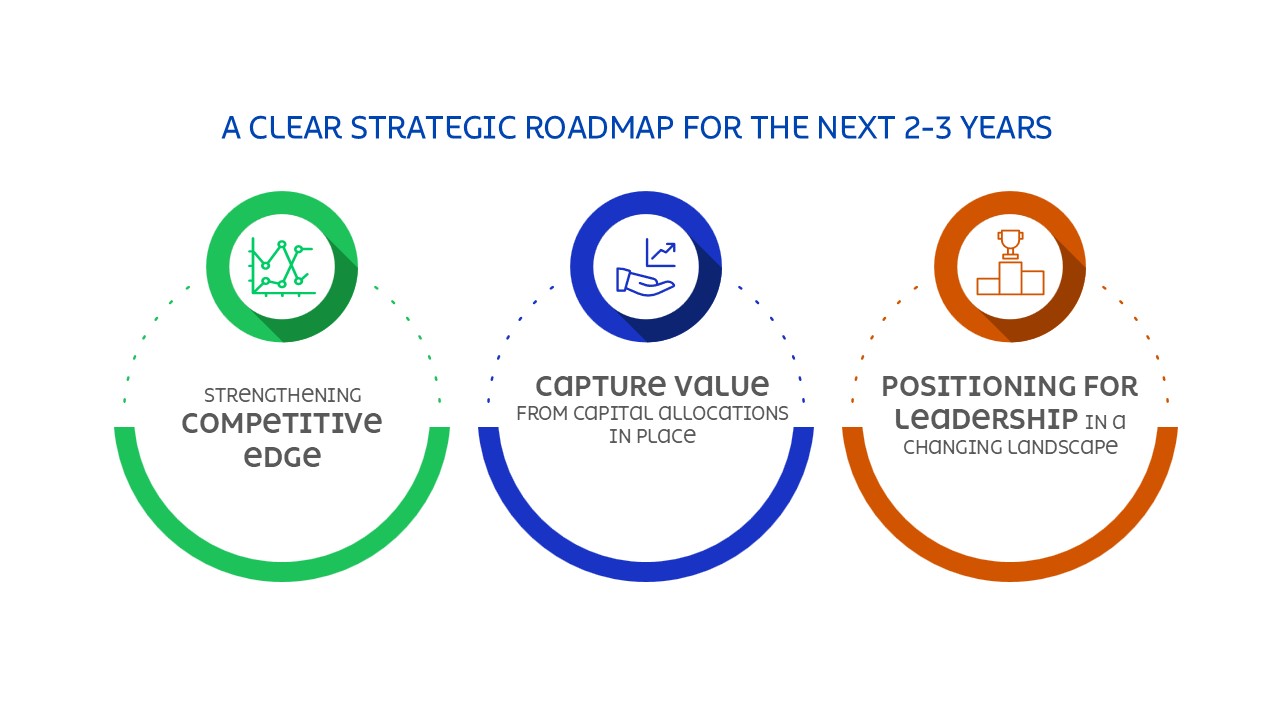 A CLEAR STRATEGIC ROADMAP FOR THE NEXT 2-3 YEARS

STRENGTHENING COMPETITIVE EDGE

CAPTURE VALUE FROM CAPITAL ALLOCATIONS IN PLACE

POSITIONING FOR LEADERSHIP IN A CHANGING LANDSCAPE